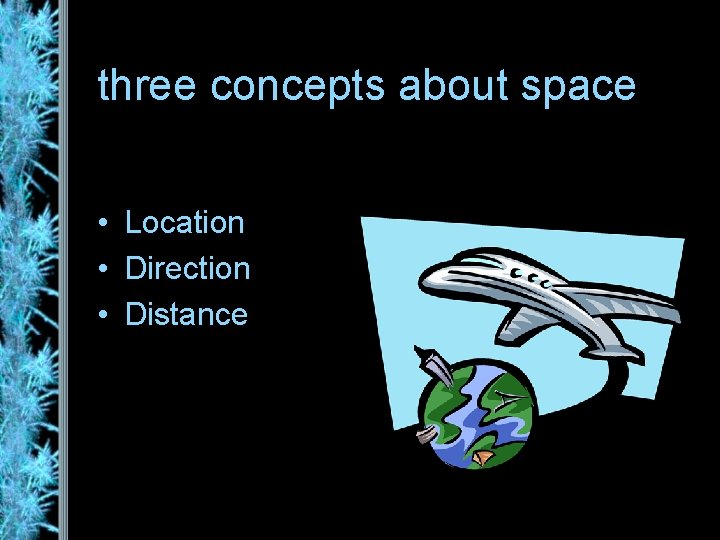 three concepts about space

• Location
• Direction
• Distance